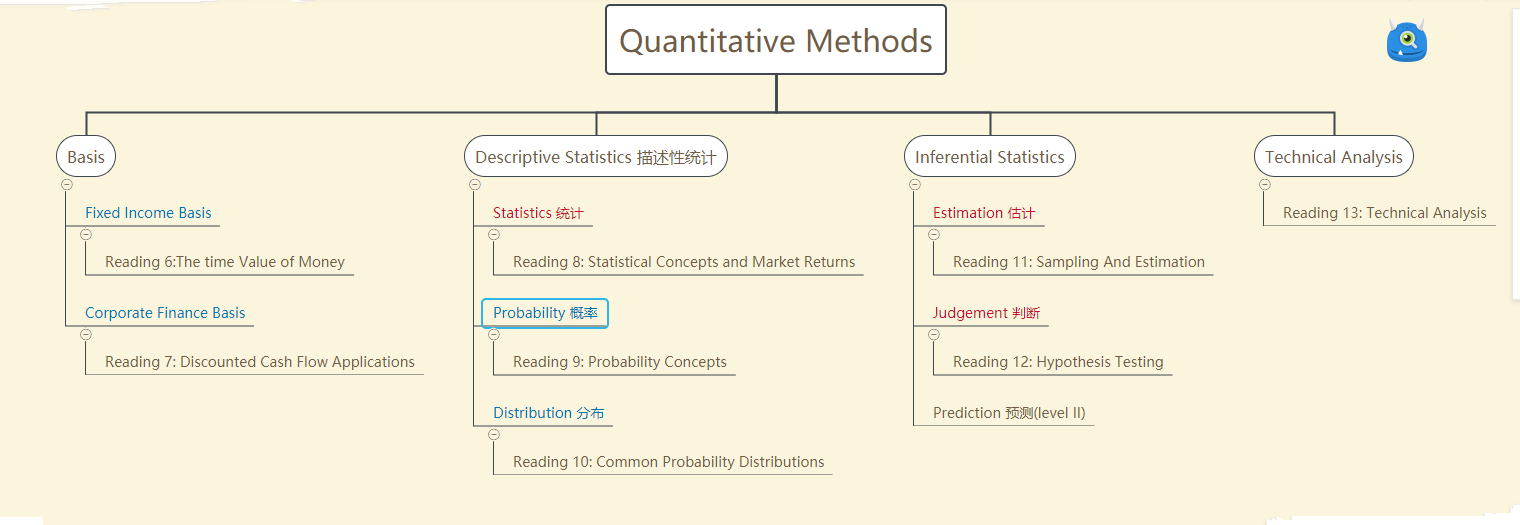 Quantitative Methods

Basis

Fixed Income Basis

Reading 6:The time Value of Money

Corporate Finance Basis

Reading 7: Discounted Cash Flow Applications

Descriptive Statistics 描述性统计

Statistics 统计

Reading 8: Statistical Concepts and Market Returns

Probability 概率

Reading 9: Probability Concepts

Distribution 分布

Reading 10: Common Probability Distributions

Inferential Statistics

Estimation 估计

Reading 11: Sampling And Estimation

Judgement 判断

Reading 12: Hypothesis Testing

Prediction 预测(level II)

Technical Analysis

Reading 13: Technical Analysis